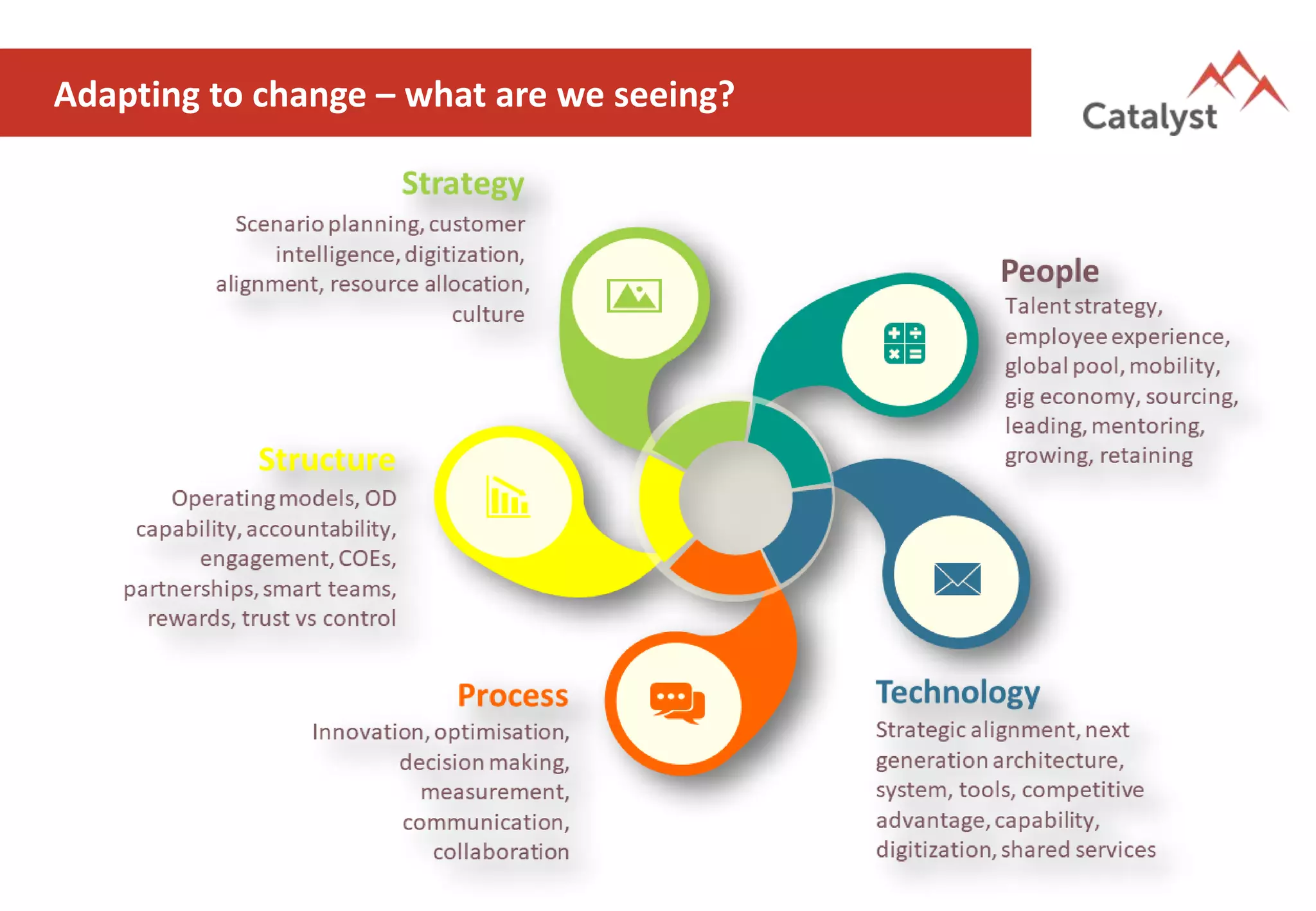 Adapting to change – what are we seeing?

Catalyst

Strategy

Scenario planning, customer intelligence, digitization, alignment, resource allocation, culture

People

Talent strategy, employee experience, global pool, mobility, gig economy, sourcing, leading, mentoring, growing, retaining

Structure

Operating models, OD capability, accountability, engagement, COEs, partnerships, smart teams, rewards, trust vs control

Process

Innovation, optimisation, decision making, measurement, communication, collaboration

Technology

Strategic alignment, next generation architecture, system, tools, competitive advantage, capability, digitization, shared services